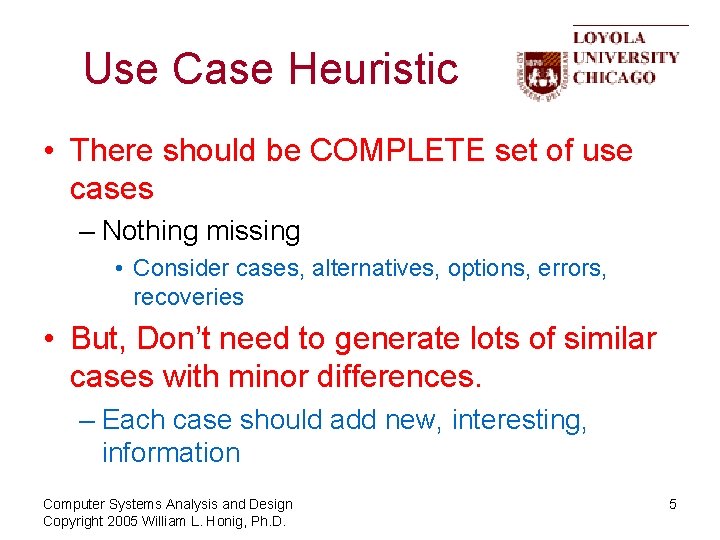 Use Case Heuristic

LOYOLA UNIVERSITY CHICAGO

• There should be COMPLETE set of use cases

– Nothing missing

• Consider cases, alternatives, options, errors, recoveries

• But, Don't need to generate lots of similar cases with minor differences.

– Each case should add new, interesting, information

Computer Systems Analysis and Design
Copyright 2005 William L. Honig, Ph.D.

5